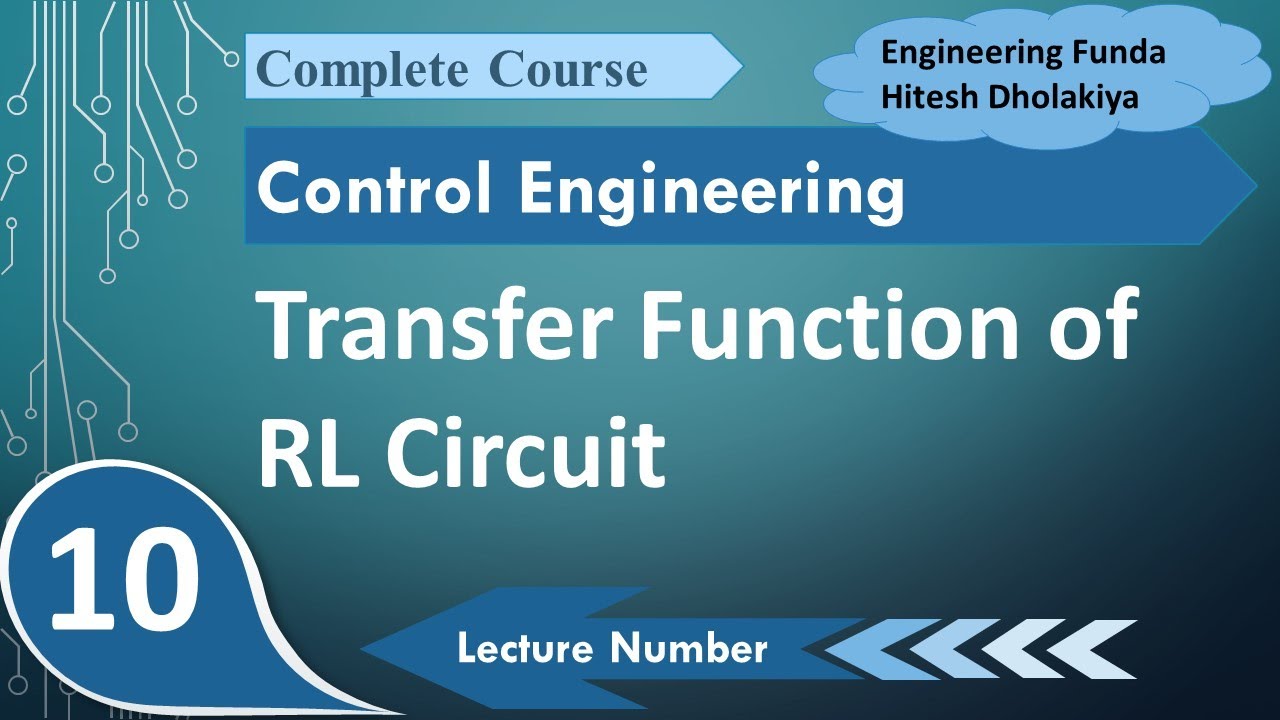 Complete Course

Engineering Funda
Hitesh Dholakiya

Control Engineering

Transfer Function of RL Circuit

10

Lecture Number